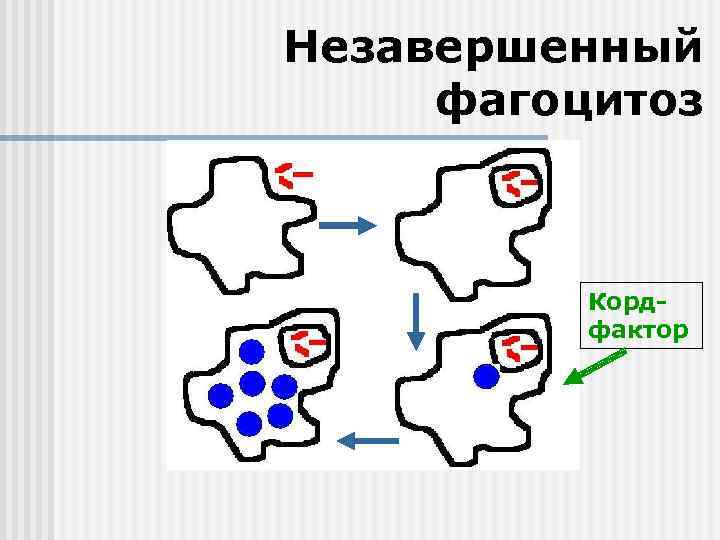 Незавершенный фагоцитоз

Корд-фактор